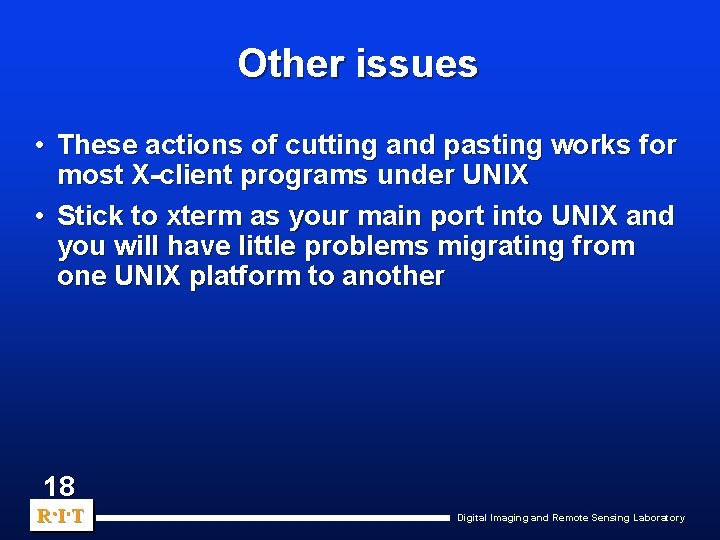 Other issues

• These actions of cutting and pasting works for most X-client programs under UNIX

• Stick to xterm as your main port into UNIX and you will have little problems migrating from one UNIX platform to another

18

R·I·T

Digital Imaging and Remote Sensing Laboratory